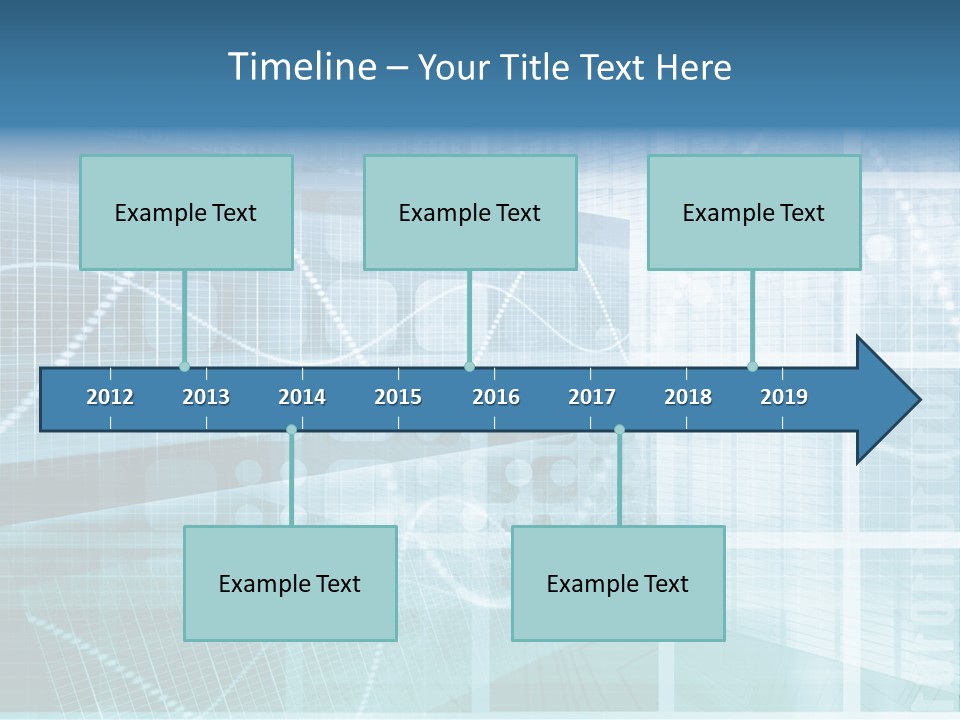 Timeline – Your Title Text Here

Example Text

Example Text

Example Text

2012 2013 2014 2015 2016 2017 2018 2019

Example Text

Example Text